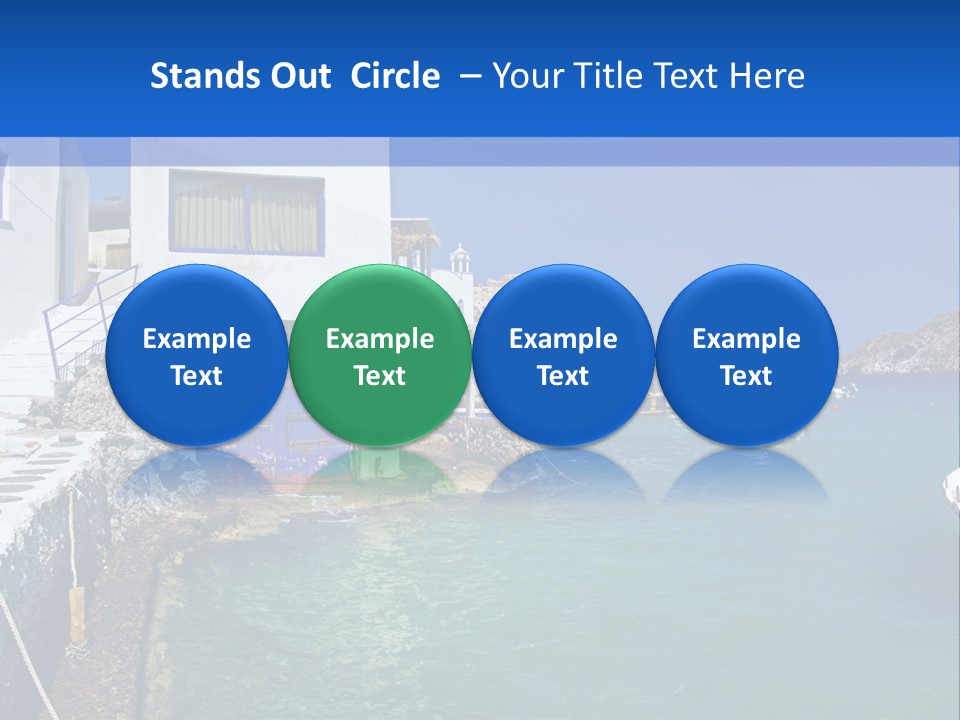 Stands Out Circle – Your Title Text Here

Example Text

Example Text

Example Text

Example Text